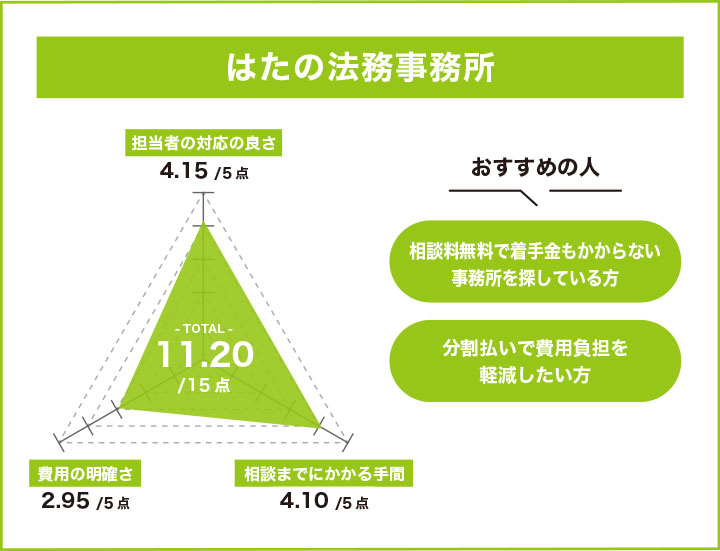 はたの法務事務所

担当者の対応の良さ
4.15 /5点

- TOTAL -
11.20
/15点

費用の明確さ
2.95 /5点

相談までにかかる手間
4.10 /5点

おすすめの人

相談料無料で着手金もかからない事務所を探している方

分割払いで費用負担を軽減したい方